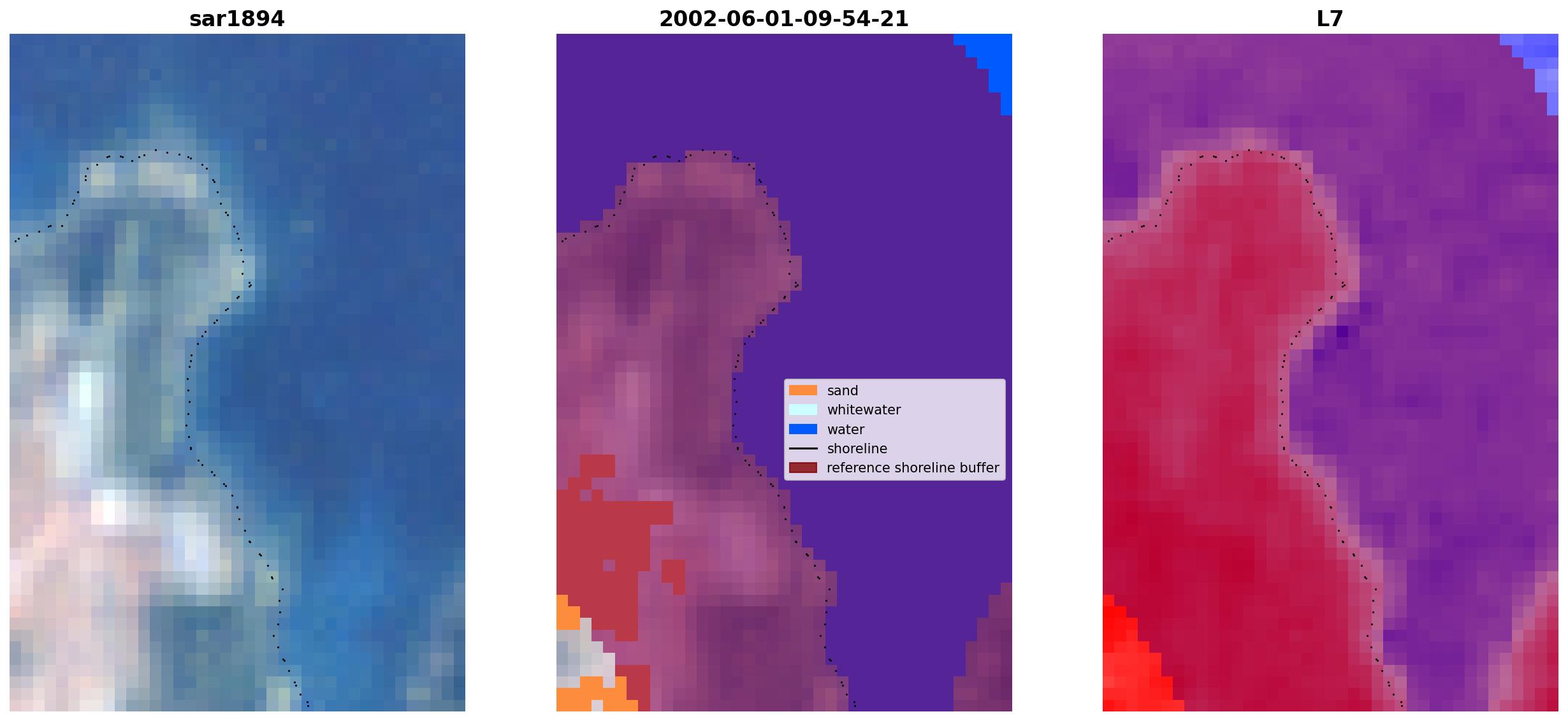 sar1894

2002-06-01-09-54-21

sand
whitewater
water
shoreline
reference shoreline buffer

L7